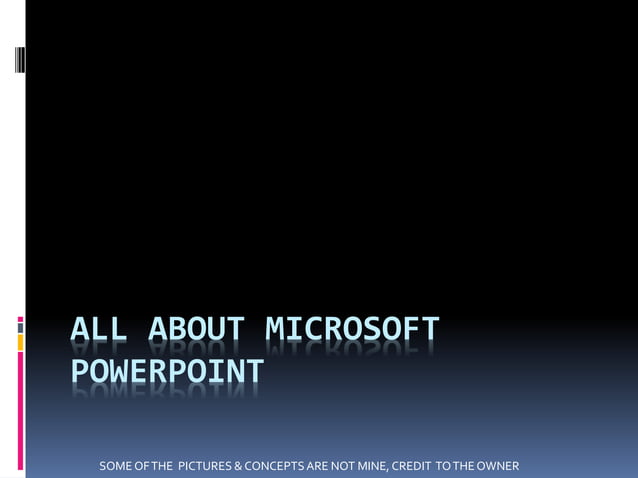 ALL ABOUT MICROSOFT POWERPOINT

SOME OF THE PICTURES & CONCEPTS ARE NOT MINE, CREDIT TO THE OWNER